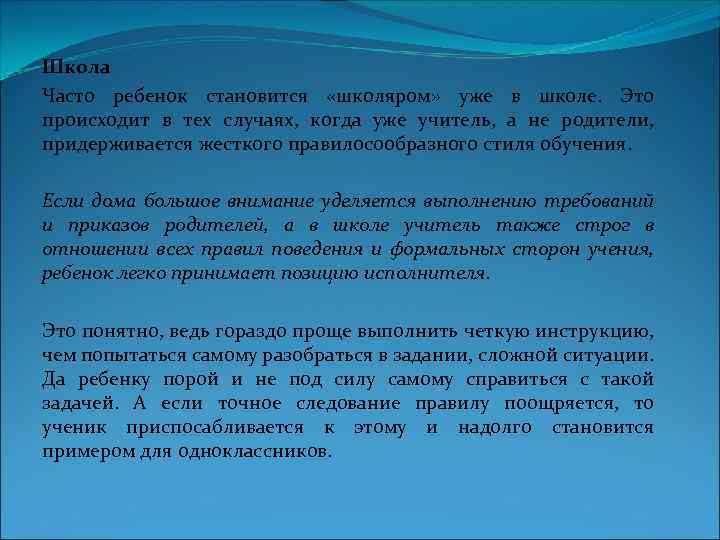 Школа

Часто ребенок становится «школяром» уже в школе. Это происходит в тех случаях, когда уже учитель, а не родители, придерживается жесткого правилосообразного стиля обучения.

Если дома большое внимание уделяется выполнению требований и приказов родителей, а в школе учитель также строг в отношении всех правил поведения и формальных сторон учения, ребенок легко принимает позицию исполнителя.

Это понятно, ведь гораздо проще выполнить четкую инструкцию, чем попытаться самому разобраться в задании, сложной ситуации. Да ребенку порой и не под силу самому справиться с такой задачей. А если точное следование правилу поощряется, то ученик приспосабливается к этому и надолго становится примером для одноклассников.